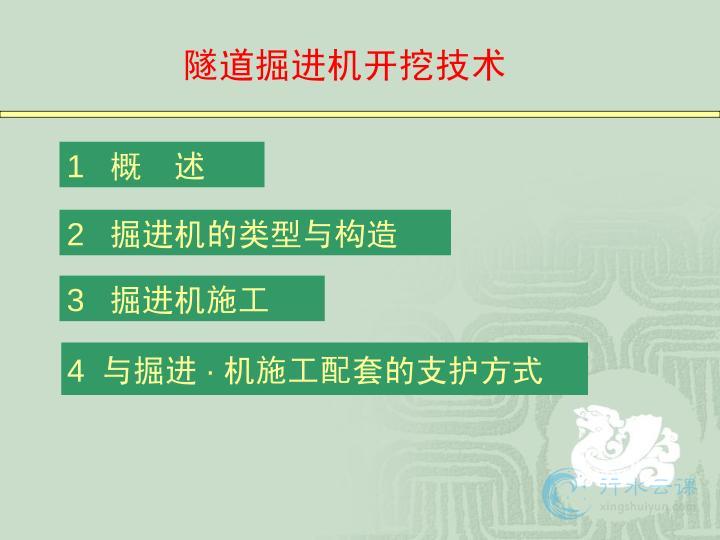 隧道掘进机开挖技术

1 概 述

2 掘进机的类型与构造

3 掘进机施工

4 与掘进 · 机施工配套的支护方式

行水云课
xingshuiyun.com